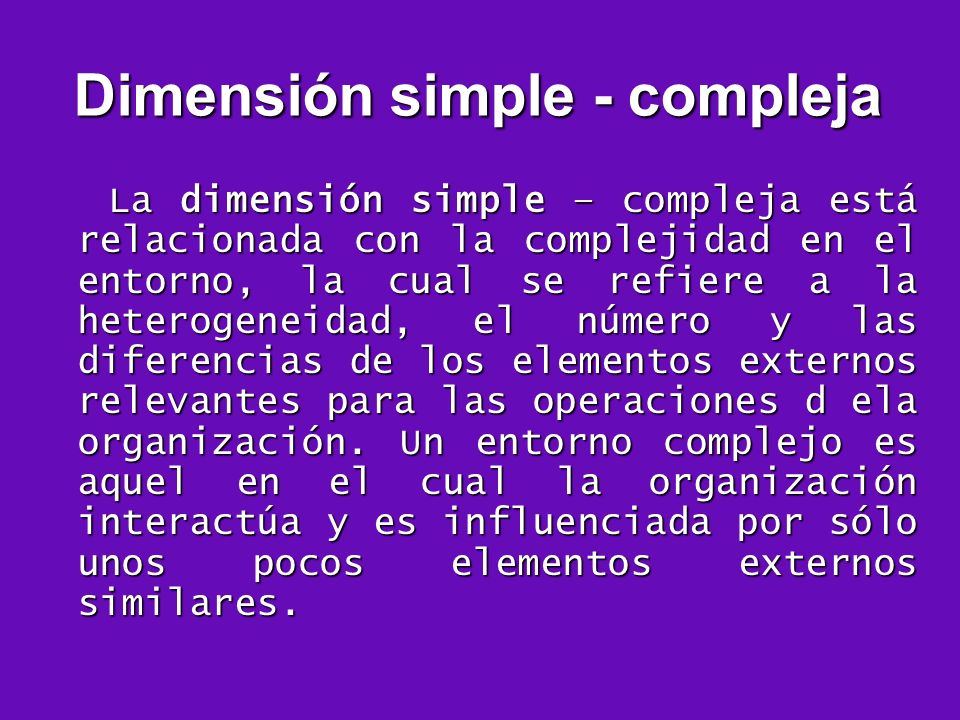 Dimensión simple - compleja

La dimensión simple – compleja está relacionada con la complejidad en el entorno, la cual se refiere a la heterogeneidad, el número y las diferencias de los elementos externos relevantes para las operaciones d ela organización. Un entorno complejo es aquel en el cual la organización interactúa y es influenciada por sólo unos pocos elementos externos similares.